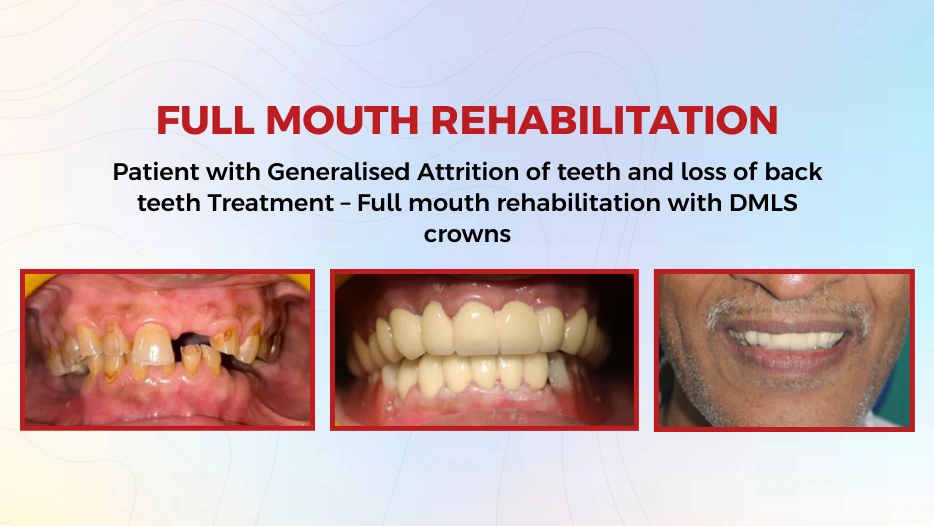 FULL MOUTH REHABILITATION

Patient with Generalised Attrition of teeth and loss of back teeth Treatment – Full mouth rehabilitation with DMLS crowns